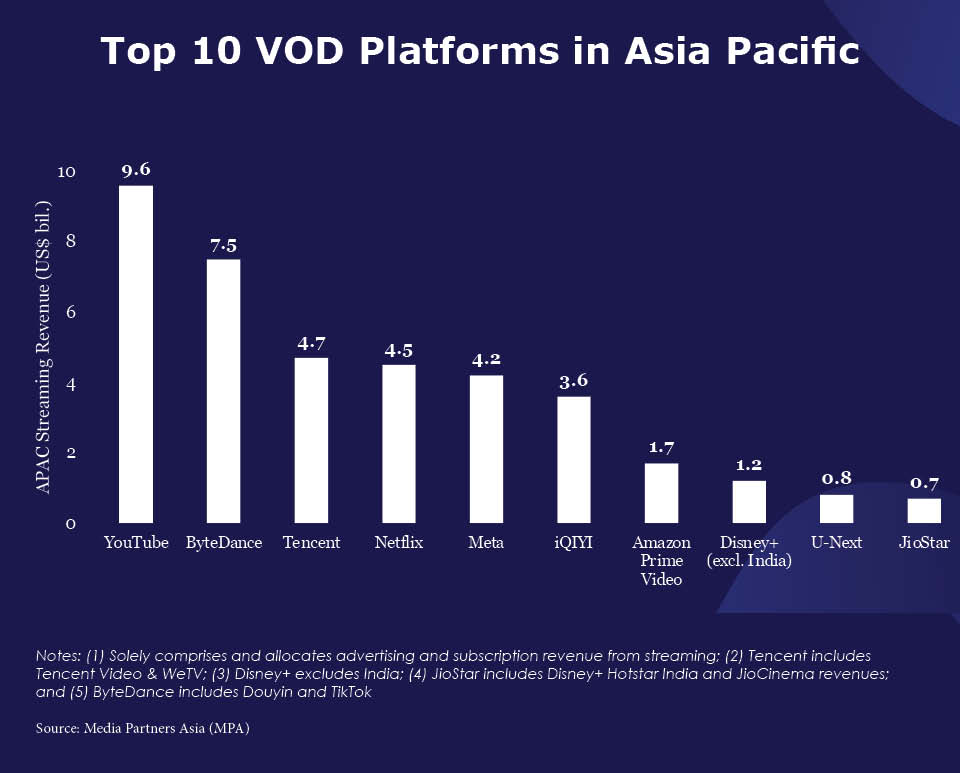 Top 10 VOD Platforms in Asia Pacific

APAC Streaming Revenue (US$ bil.)

10
8
6
4
2
0

9.6
7.5
4.7
4.5
4.2
3.6
1.7
1.2
0.8
0.7

YouTube
ByteDance
Tencent
Netflix
Meta
iQIYI
Amazon Prime Video
Disney+ (excl. India)
U-Next
JioStar

Notes: (1) Solely comprises and allocates advertising and subscription revenue from streaming; (2) Tencent includes Tencent Video & WeTV; (3) Disney+ excludes India; (4) JioStar includes Disney+ Hotstar India and JioCinema revenues; and (5) ByteDance includes Douyin and TikTok

Source: Media Partners Asia (MPA)